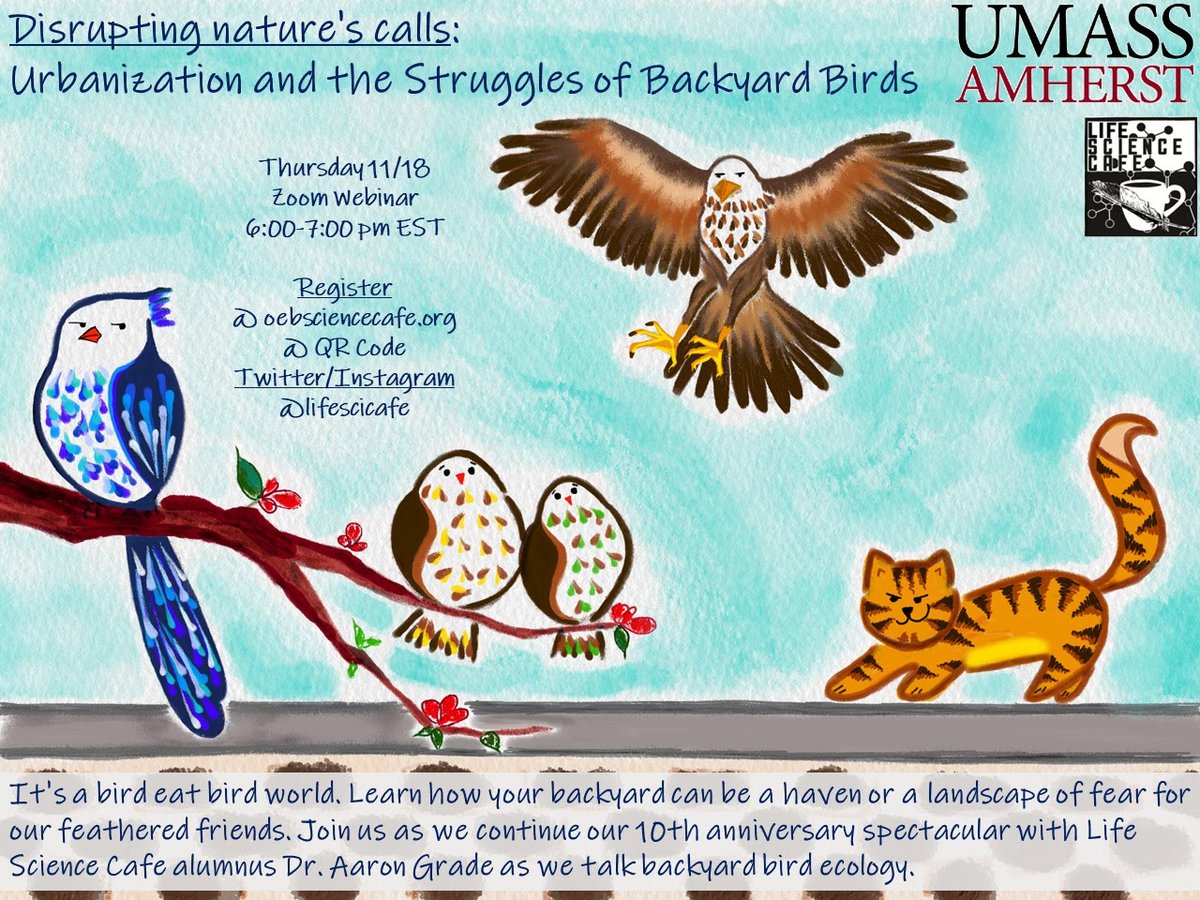 Disrupting nature's calls:
Urbanization and the Struggles of Backyard Birds

UMASS
AMHERST

LIFE SCIENCE CAFE

Thursday 11/18
Zoom Webinar
6:00-7:00 pm EST

Register
@ oebsciencecafe.org
@ QR Code
Twitter/Instagram
@lifescicafe

It's a bird eat bird world. Learn how your backyard can be a haven or a landscape of fear for our feathered friends. Join us as we continue our 10th anniversary spectacular with Life Science Cafe alumnus Dr. Aaron Grade as we talk backyard bird ecology.